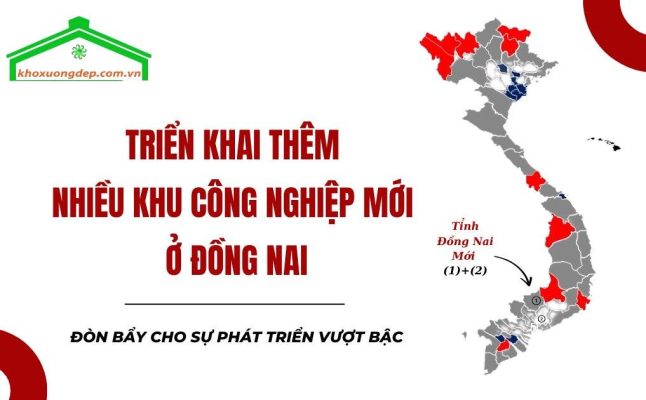 khoxuongdep.com.vn

TRIỂN KHAI THÊM NHIỀU KHU CÔNG NGHIỆP MỚI Ở ĐỒNG NAI

ĐÒN BẨY CHO SỰ PHÁT TRIỂN VƯỢT BẬC

Tỉnh Đồng Nai Mới (1)+(2)

1

2